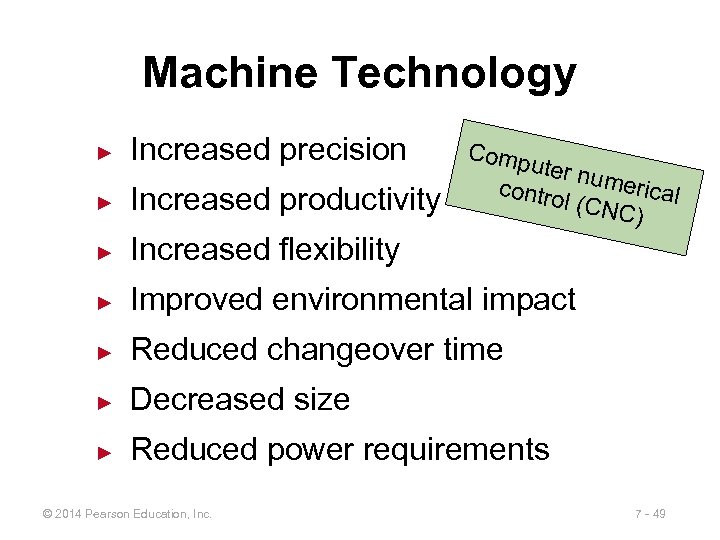 Machine Technology

► Increased precision
► Increased productivity
► Increased flexibility
► Improved environmental impact
► Reduced changeover time
► Decreased size
► Reduced power requirements

Computer numerical control (CNC)

© 2014 Pearson Education, Inc.

7 - 49